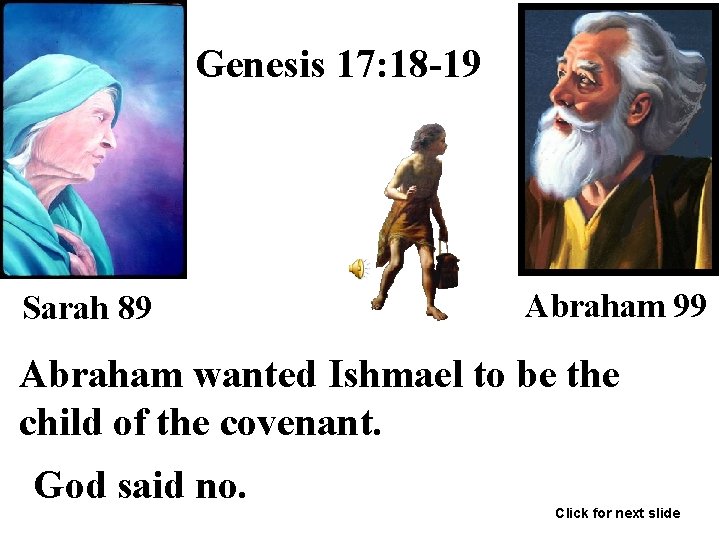 Genesis 17:18-19

Sarah 89

Abraham 99

Abraham wanted Ishmael to be the child of the covenant.

God said no.

Click for next slide